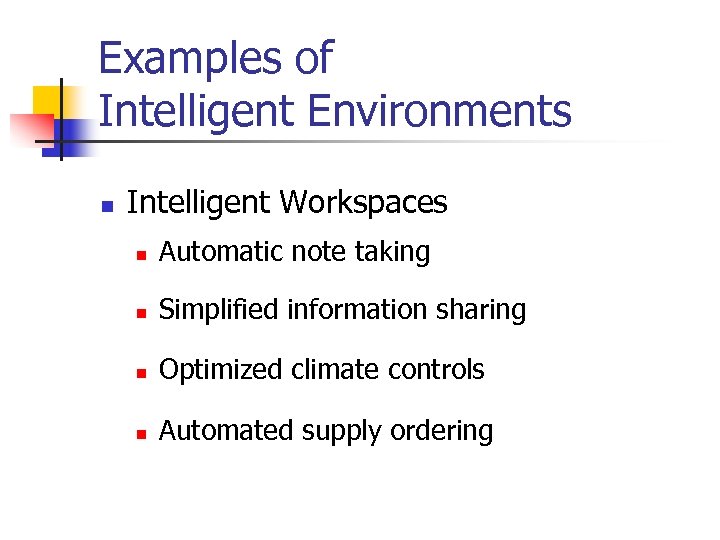 Examples of Intelligent Environments

Intelligent Workspaces

Automatic note taking

Simplified information sharing

Optimized climate controls

Automated supply ordering